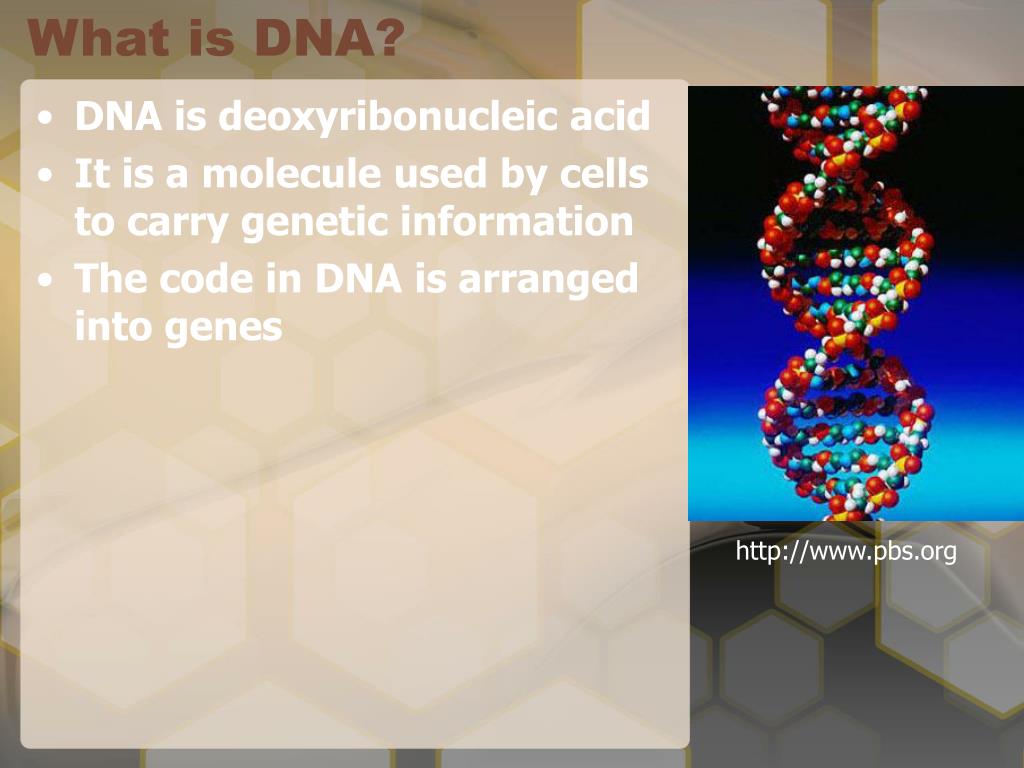 What is DNA?

• DNA is deoxyribonucleic acid
• It is a molecule used by cells to carry genetic information
• The code in DNA is arranged into genes

http://www.pbs.org